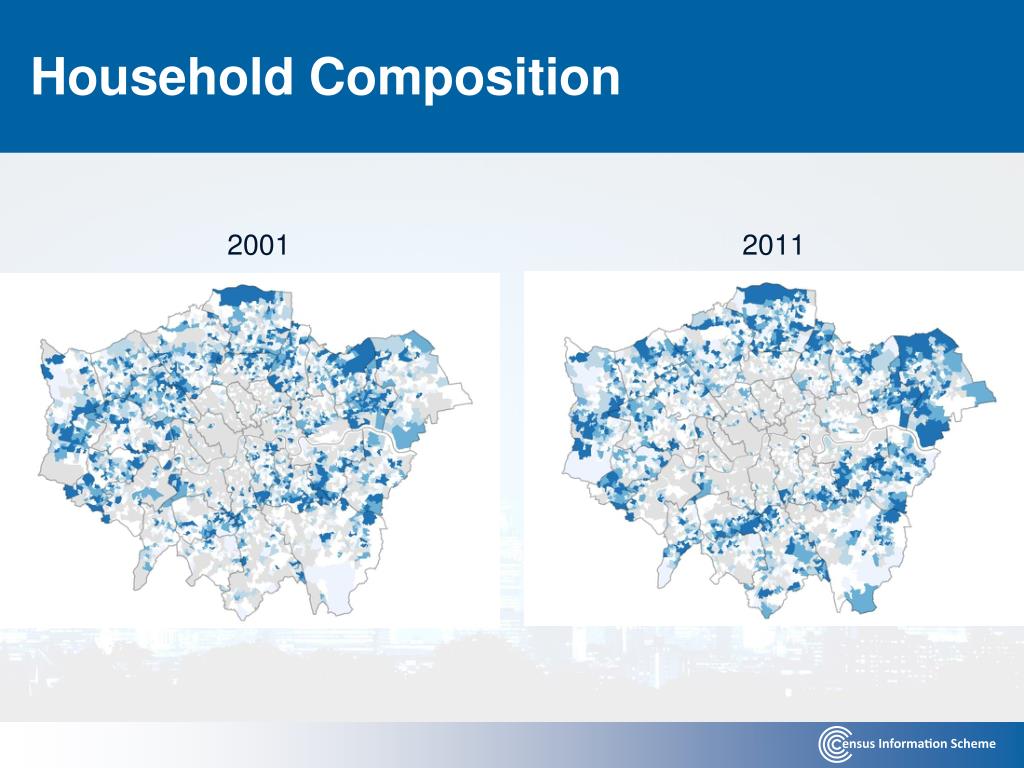 Household Composition

2001

2011

Census Information Scheme